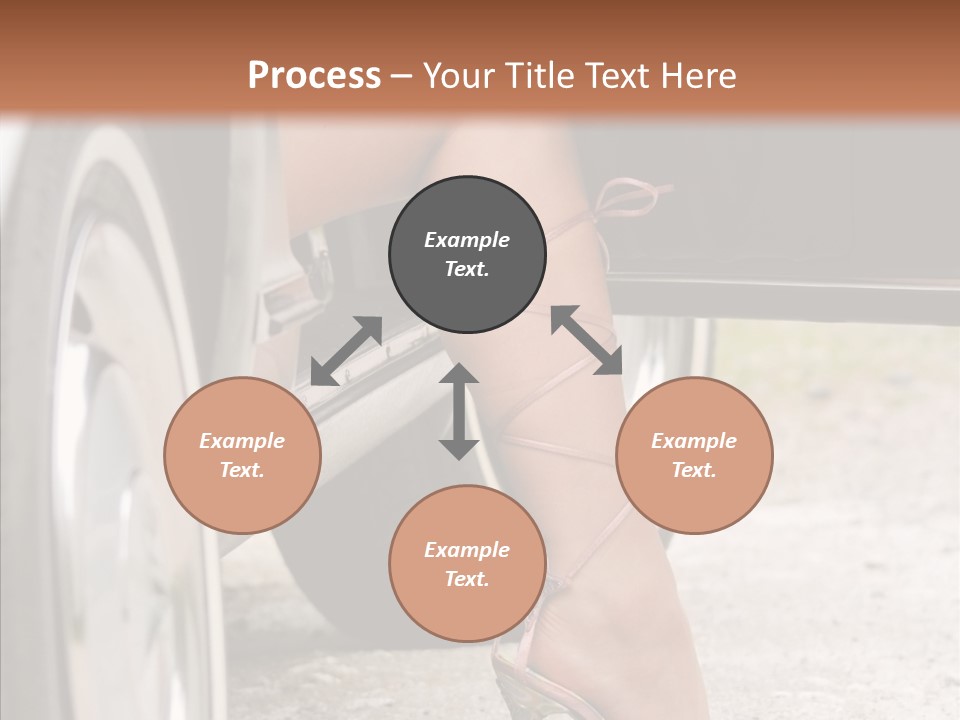 Process – Your Title Text Here

Example Text.

Example Text.

Example Text.

Example Text.